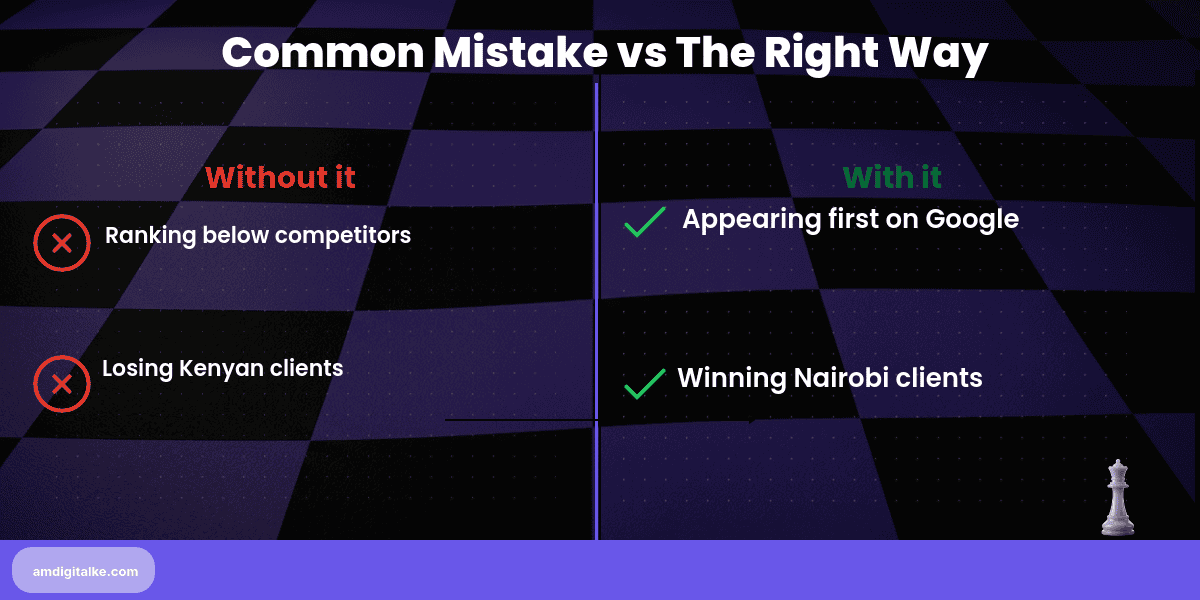 Common Mistake vs The Right Way

Without it

Ranking below competitors

Losing Kenyan clients

With it

Appearing first on Google

Winning Nairobi clients

amdigitalke.com